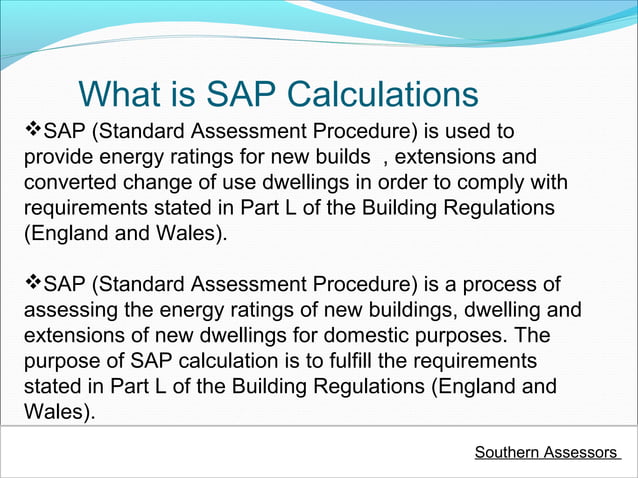 What is SAP Calculations

❖SAP (Standard Assessment Procedure) is used to provide energy ratings for new builds , extensions and converted change of use dwellings in order to comply with requirements stated in Part L of the Building Regulations (England and Wales).

❖SAP (Standard Assessment Procedure) is a process of assessing the energy ratings of new buildings, dwelling and extensions of new dwellings for domestic purposes. The purpose of SAP calculation is to fulfill the requirements stated in Part L of the Building Regulations (England and Wales).

Southern Assessors